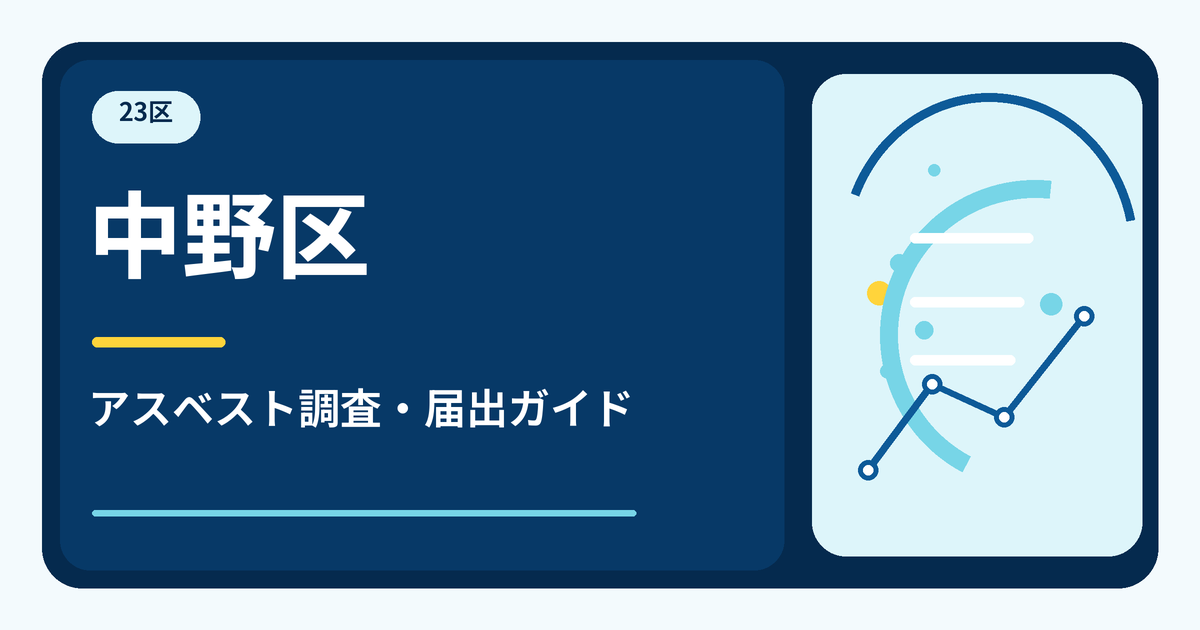 23区

中野区

アスベスト調査・届出ガイド